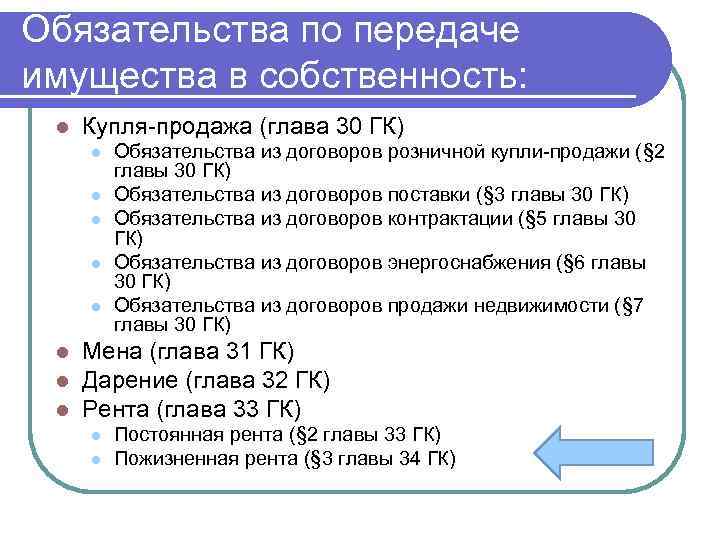 Обязательства по передаче имущества в собственность:

- Купля-продажа (глава 30 ГК)
  - Обязательства из договоров розничной купли-продажи (§2 главы 30 ГК)
  - Обязательства из договоров поставки (§3 главы 30 ГК)
  - Обязательства из договоров контрактации (§5 главы 30 ГК)
  - Обязательства из договоров энергоснабжения (§6 главы 30 ГК)
  - Обязательства из договоров продажи недвижимости (§7 главы 30 ГК)
- Мена (глава 31 ГК)
- Дарение (глава 32 ГК)
- Рента (глава 33 ГК)
  - Постоянная рента (§2 главы 33 ГК)
  - Пожизненная рента (§3 главы 34 ГК)